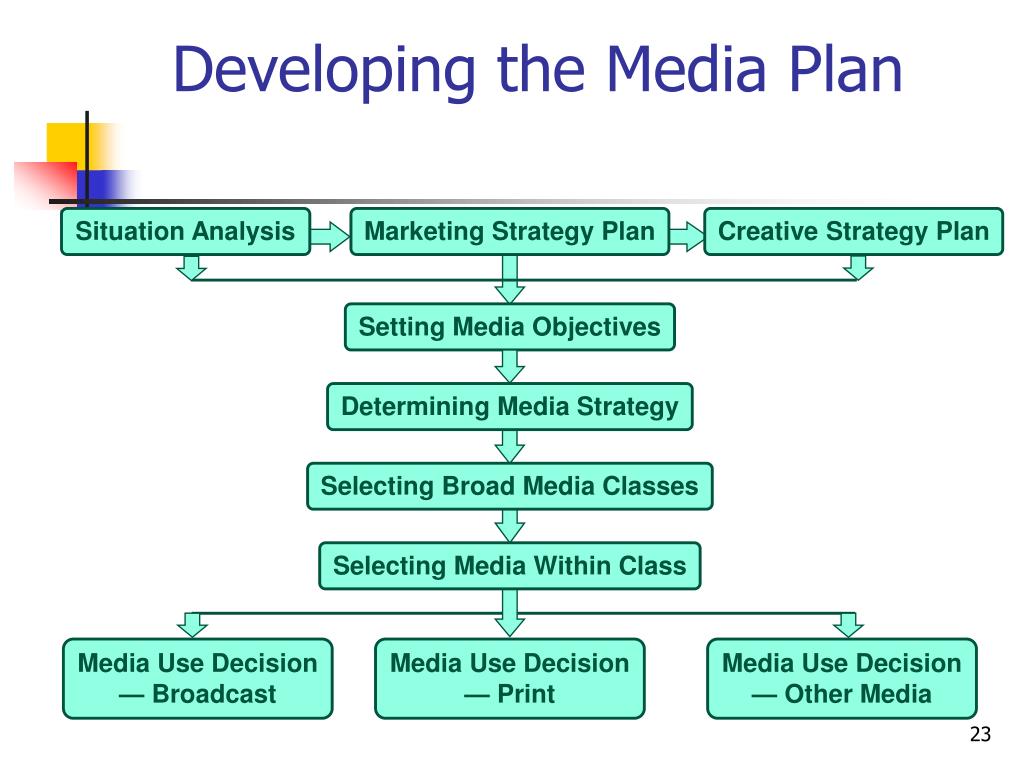 Developing the Media Plan

Situation Analysis

Marketing Strategy Plan

Creative Strategy Plan

Setting Media Objectives

Determining Media Strategy

Selecting Broad Media Classes

Selecting Media Within Class

Media Use Decision — Broadcast

Media Use Decision — Print

Media Use Decision — Other Media

23